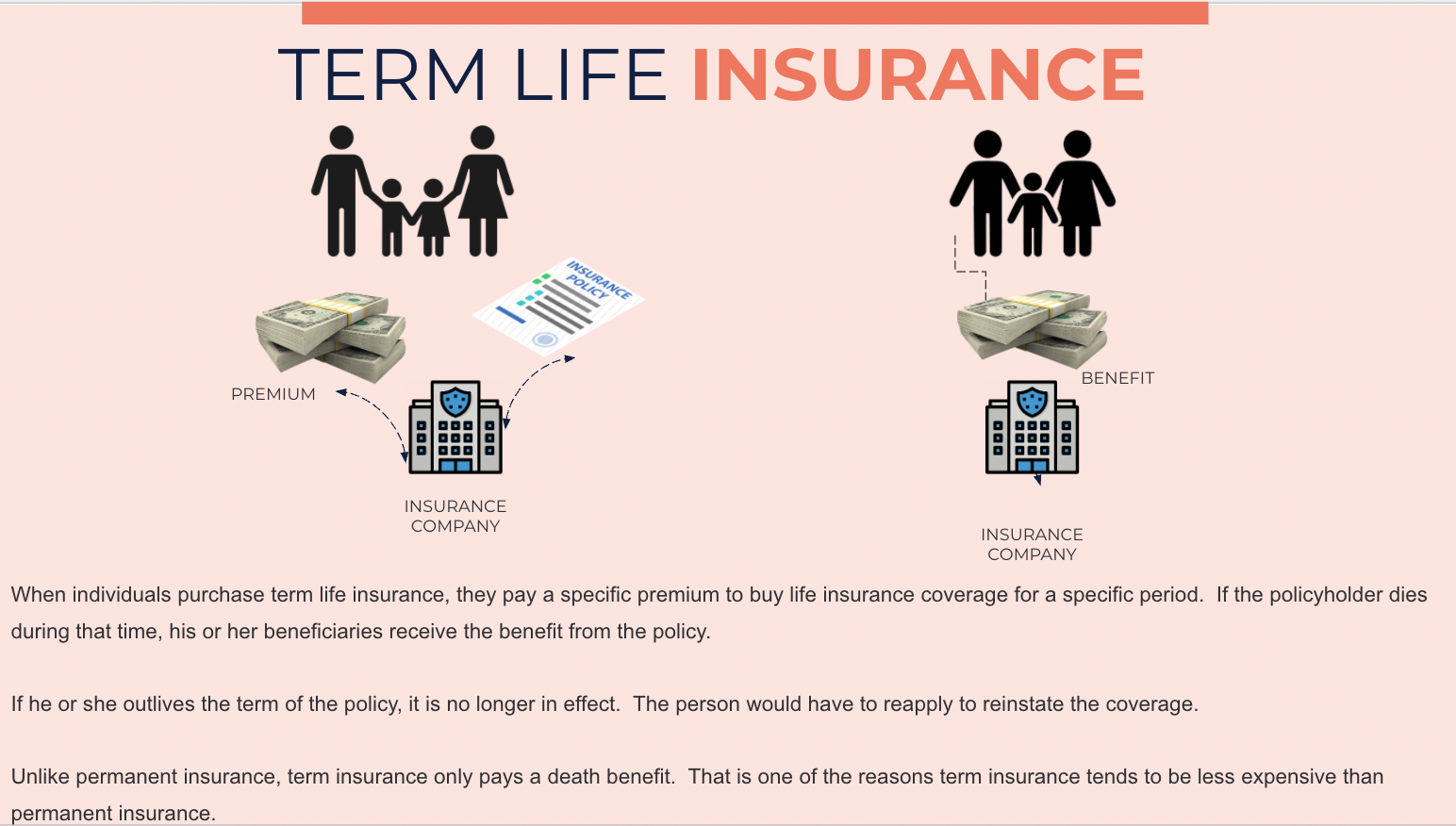 TERM LIFE INSURANCE

INSURANCE POLICY

PREMIUM

INSURANCE COMPANY

BENEFIT

INSURANCE COMPANY

When individuals purchase term life insurance, they pay a specific premium to buy life insurance coverage for a specific period. If the policyholder dies during that time, his or her beneficiaries receive the benefit from the policy.

If he or she outlives the term of the policy, it is no longer in effect. The person would have to reapply to reinstate the coverage.

Unlike permanent insurance, term insurance only pays a death benefit. That is one of the reasons term insurance tends to be less expensive than permanent insurance.